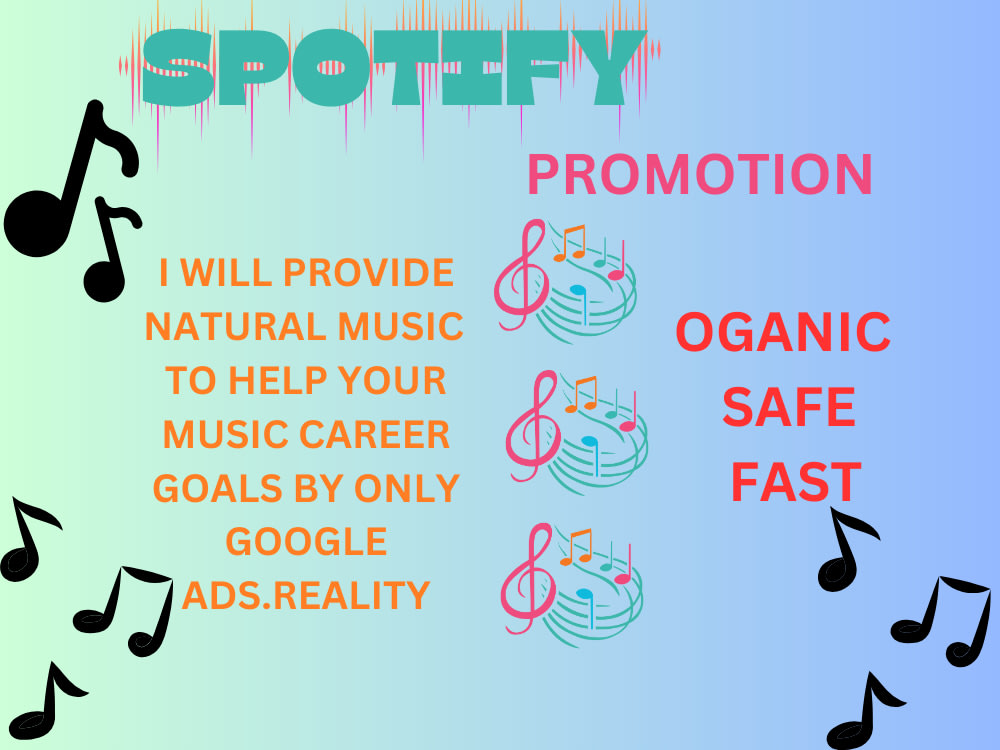 SPOTIFY

PROMOTION

I WILL PROVIDE NATURAL MUSIC TO HELP YOUR MUSIC CAREER GOALS BY ONLY GOOGLE ADS.REALITY

OGANIC
SAFE
FAST